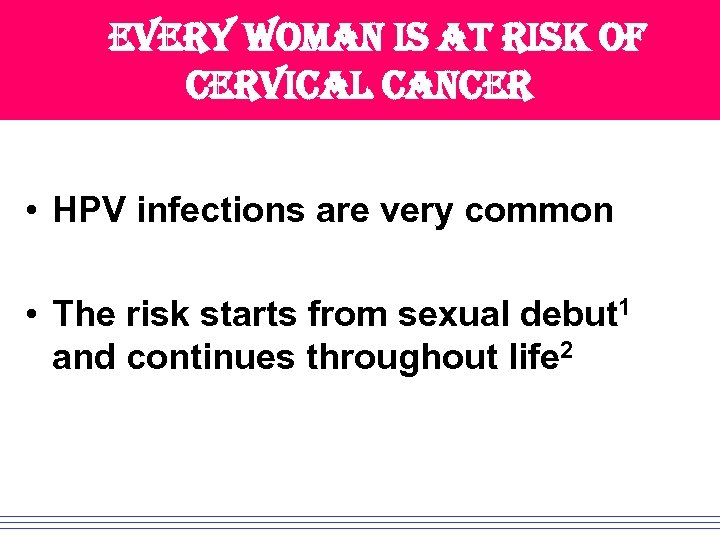 EVERY WOMAN IS AT RISK OF CERVICAL CANCER

• HPV infections are very common

• The risk starts from sexual debut$^1$ and continues throughout life$^2$